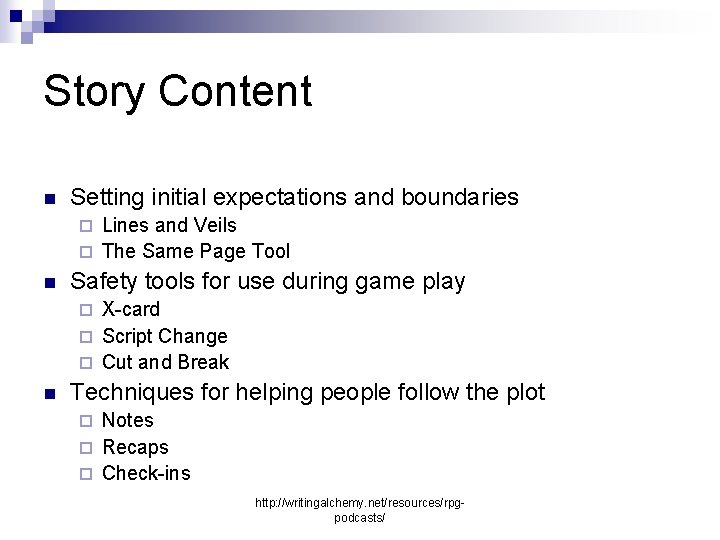 Story Content

- Setting initial expectations and boundaries
  - Lines and Veils
  - The Same Page Tool
- Safety tools for use during game play
  - X-card
  - Script Change
  - Cut and Break
- Techniques for helping people follow the plot
  - Notes
  - Recaps
  - Check-ins

http://writingalchemy.net/resources/rpg-podcasts/